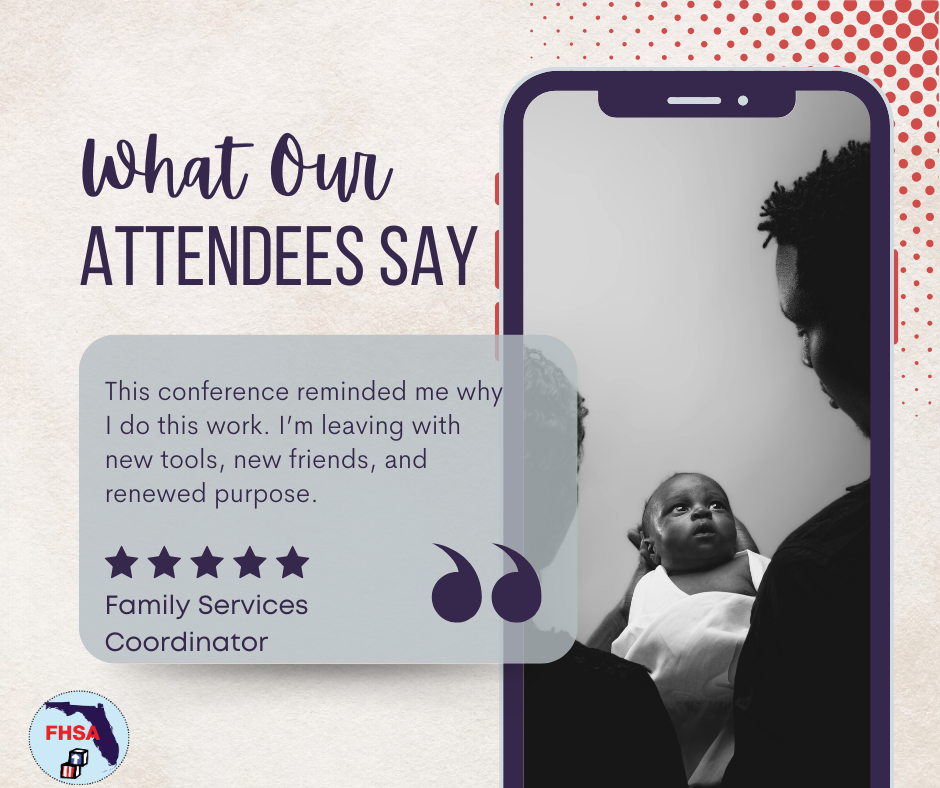 What Our
ATTENDEES SAY

This conference reminded me why I do this work. I'm leaving with new tools, new friends, and renewed purpose.

★★★★★
Family Services Coordinator

FHSA